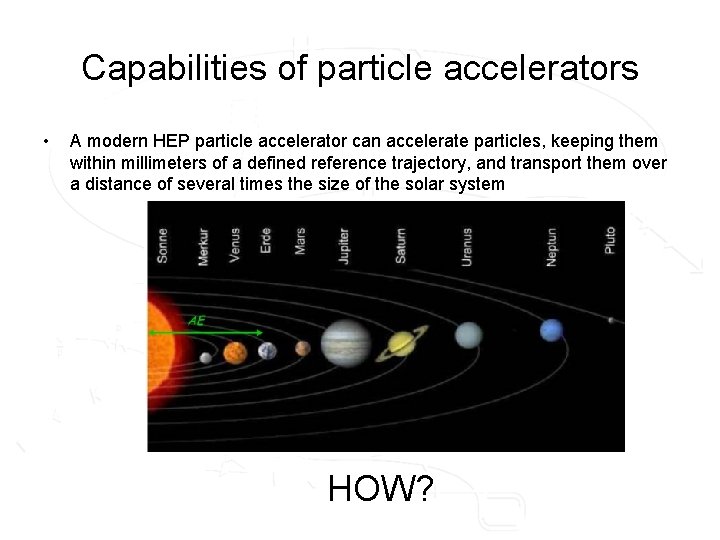 Capabilities of particle accelerators

• A modern HEP particle accelerator can accelerate particles, keeping them within millimeters of a defined reference trajectory, and transport them over a distance of several times the size of the solar system

Sonne
Merkur
Venus
Erde
Mars
Jupiter
Saturn
Uranus
Neptun
Pluto
AE

HOW?